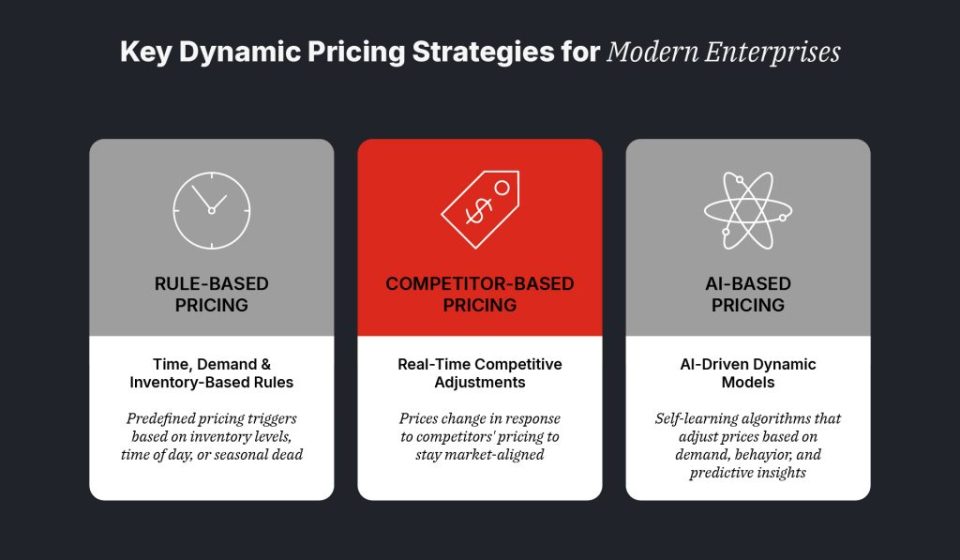 Key Dynamic Pricing Strategies for Modern Enterprises

RULE-BASED PRICING

Time, Demand & Inventory-Based Rules

Predefined pricing triggers based on inventory levels, time of day, or seasonal dead

COMPETITOR-BASED PRICING

Real-Time Competitive Adjustments

Prices change in response to competitors' pricing to stay market-aligned

AI-BASED PRICING

AI-Driven Dynamic Models

Self-learning algorithms that adjust prices based on demand, behavior, and predictive insights